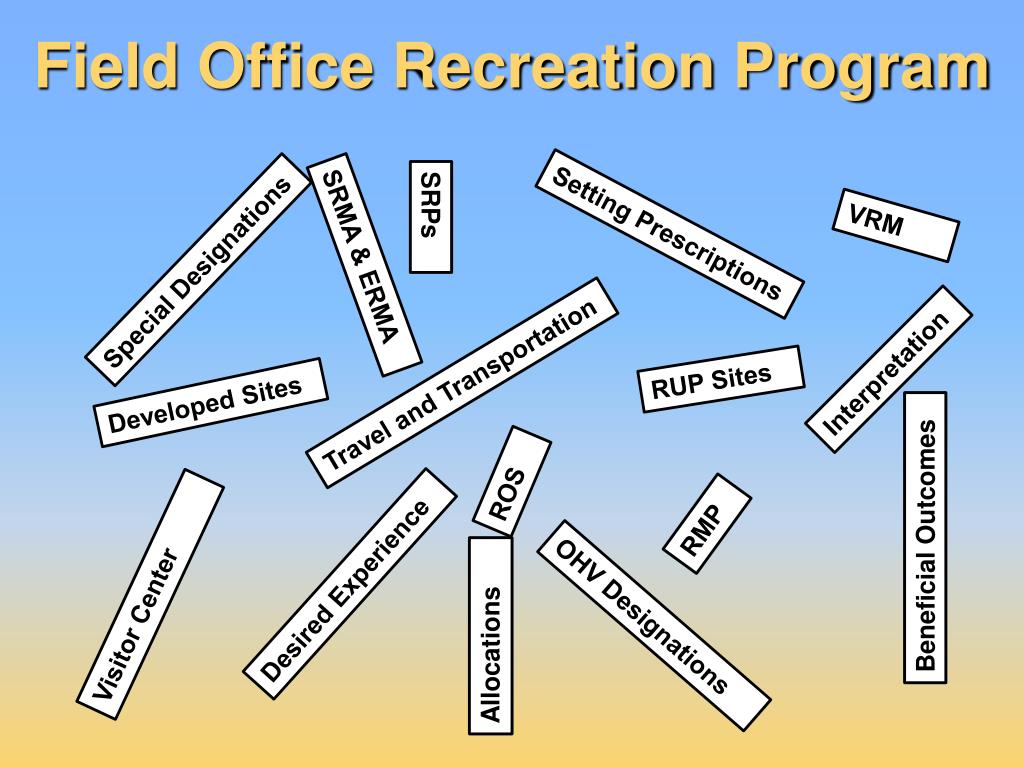 Field Office Recreation Program

Special Designations

SRMA & ERMA

SRPs

Setting Prescriptions

VRM

Developed Sites

Travel and Transportation

RUP Sites

Interpretation

Beneficial Outcomes

Visitor Center

Desired Experience

ROS

Allocations

OHV Designations

RMP